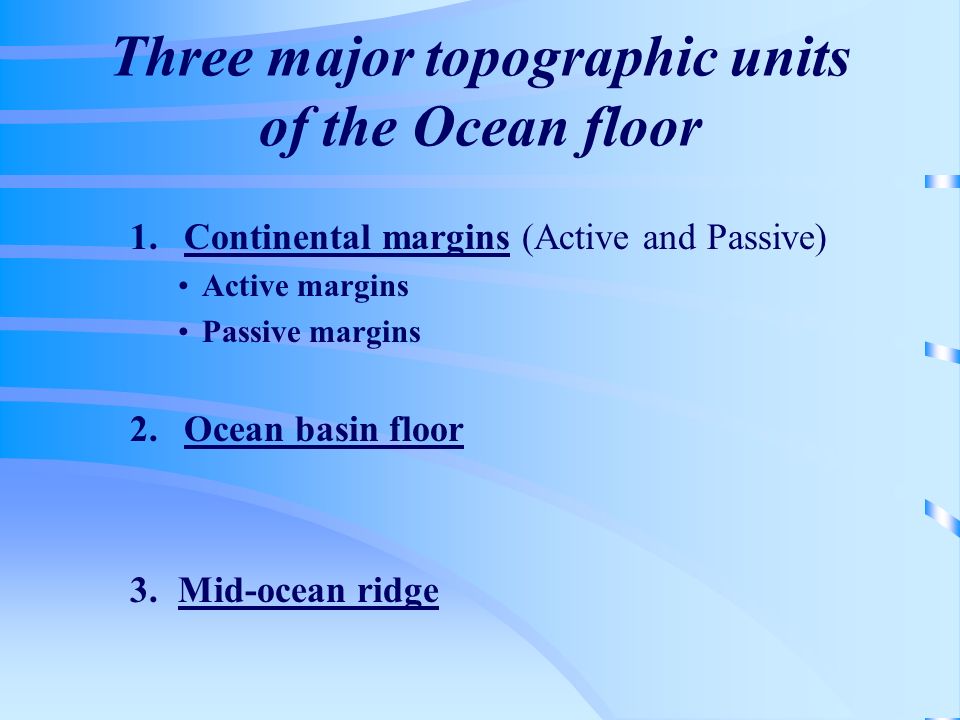 Three major topographic units of the Ocean floor

1. Continental margins (Active and Passive)
• Active margins
• Passive margins

2. Ocean basin floor

3. Mid-ocean ridge